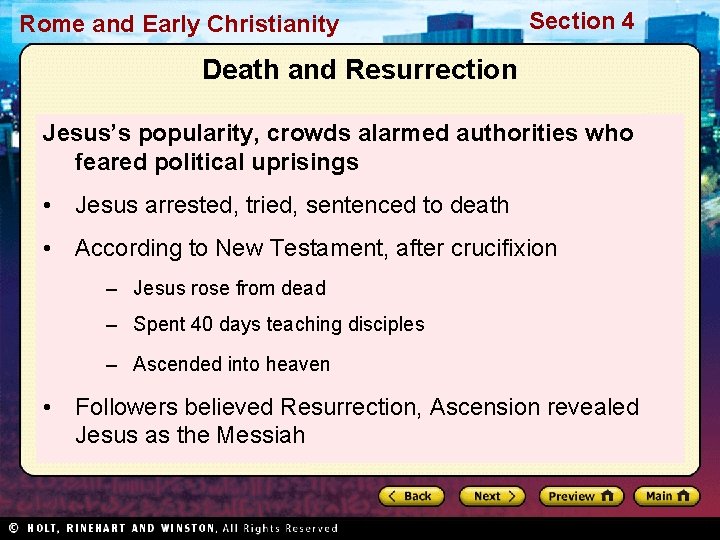 Rome and Early Christianity

Section 4

Death and Resurrection

Jesus's popularity, crowds alarmed authorities who feared political uprisings

• Jesus arrested, tried, sentenced to death

• According to New Testament, after crucifixion

– Jesus rose from dead

– Spent 40 days teaching disciples

– Ascended into heaven

• Followers believed Resurrection, Ascension revealed Jesus as the Messiah

Back Next Preview Main

© HOLT, RINEHART AND WINSTON, All Rights Reserved